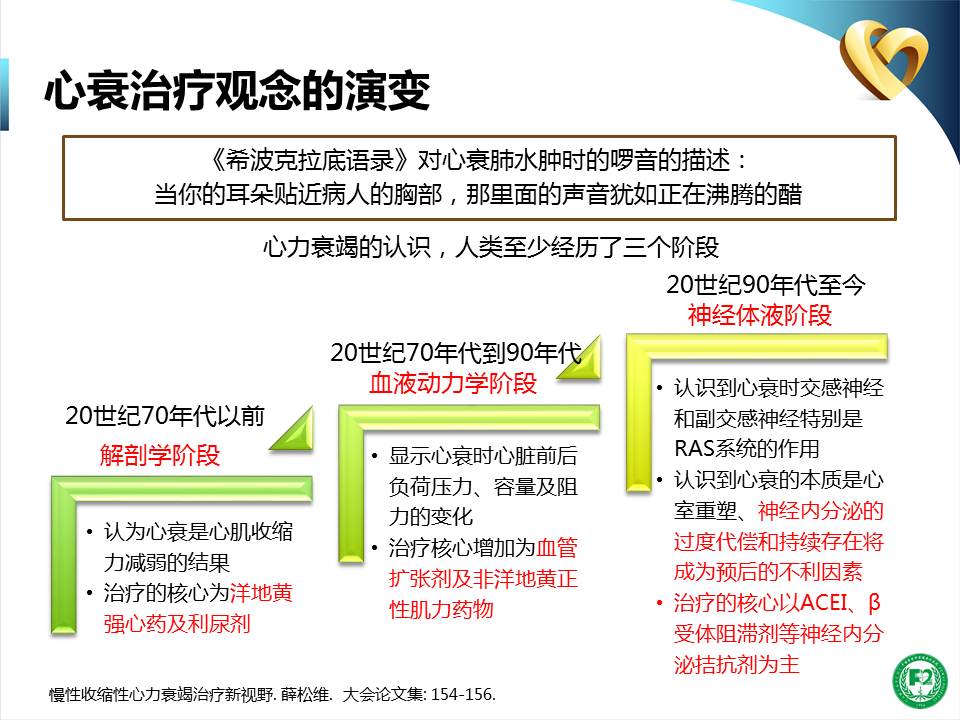 心衰治疗观念的演变

《希波克拉底语录》对心衰肺水肿时的啰音的描述：
当你的耳朵贴近病人的胸部，那里面的声音犹如正在沸腾的醋

心力衰竭的认识，人类至少经历了三个阶段

20世纪70年代以前
解剖学阶段

• 认为心衰是心肌收缩力减弱的结果
• 治疗的核心为洋地黄强心药及利尿剂

20世纪70年代到90年代
血液动力学阶段

• 显示心衰时心脏前后负荷压力、容量及阻力的变化
• 治疗核心增加为血管扩张剂及非洋地黄正性肌力药物

20世纪90年代至今
神经体液阶段

• 认识到心衰时交感神经和副交感神经特别是RAS系统的作用
• 认识到心衰的本质是心室重塑、神经内分泌的过度代偿和持续存在将成为预后的不利因素
• 治疗的核心以ACEI、β受体阻滞剂等神经内分泌拮抗剂为主

慢性收缩性心力衰竭治疗新视野. 薛松维. 大会论文集: 154-156.